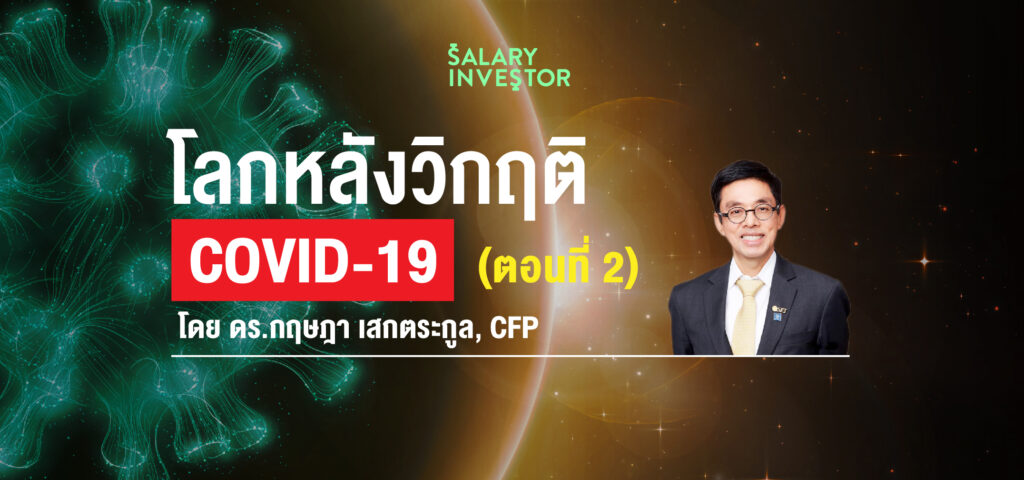 SALARY INVESTOR

โลกหลังวิกฤติ

COVID-19 (ตอนที่ 2)

โดย ดร.กฤษฎา เสกตระกูล, CFP